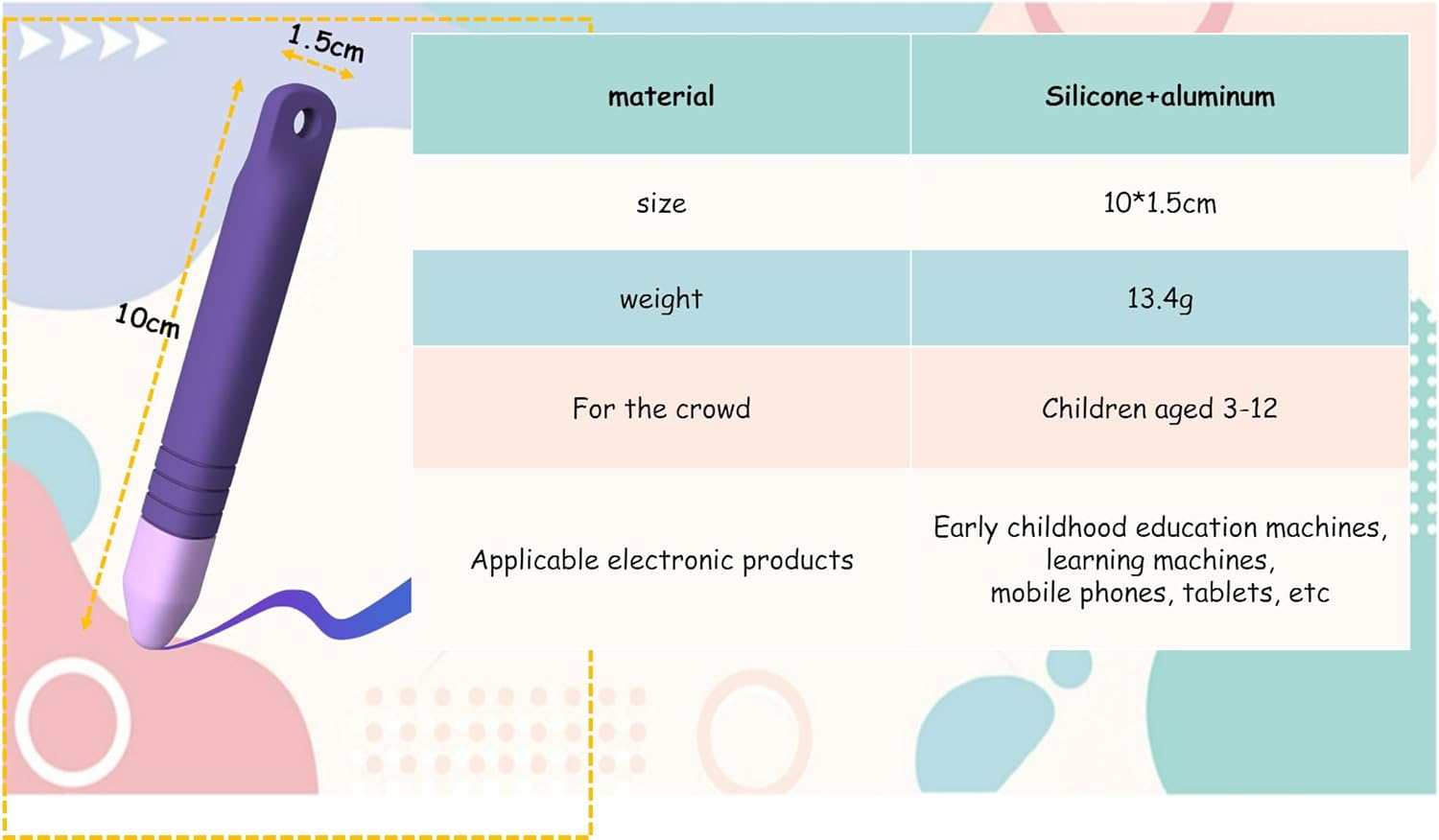 1.5cm

10cm

| material | Silicone+aluminum |
|---|---|
| size | 10*1.5cm |
| weight | 13.4g |
| For the crowd | Children aged 3-12 |
| Applicable electronic products | Early childhood education machines, learning machines, mobile phones, tablets, etc |